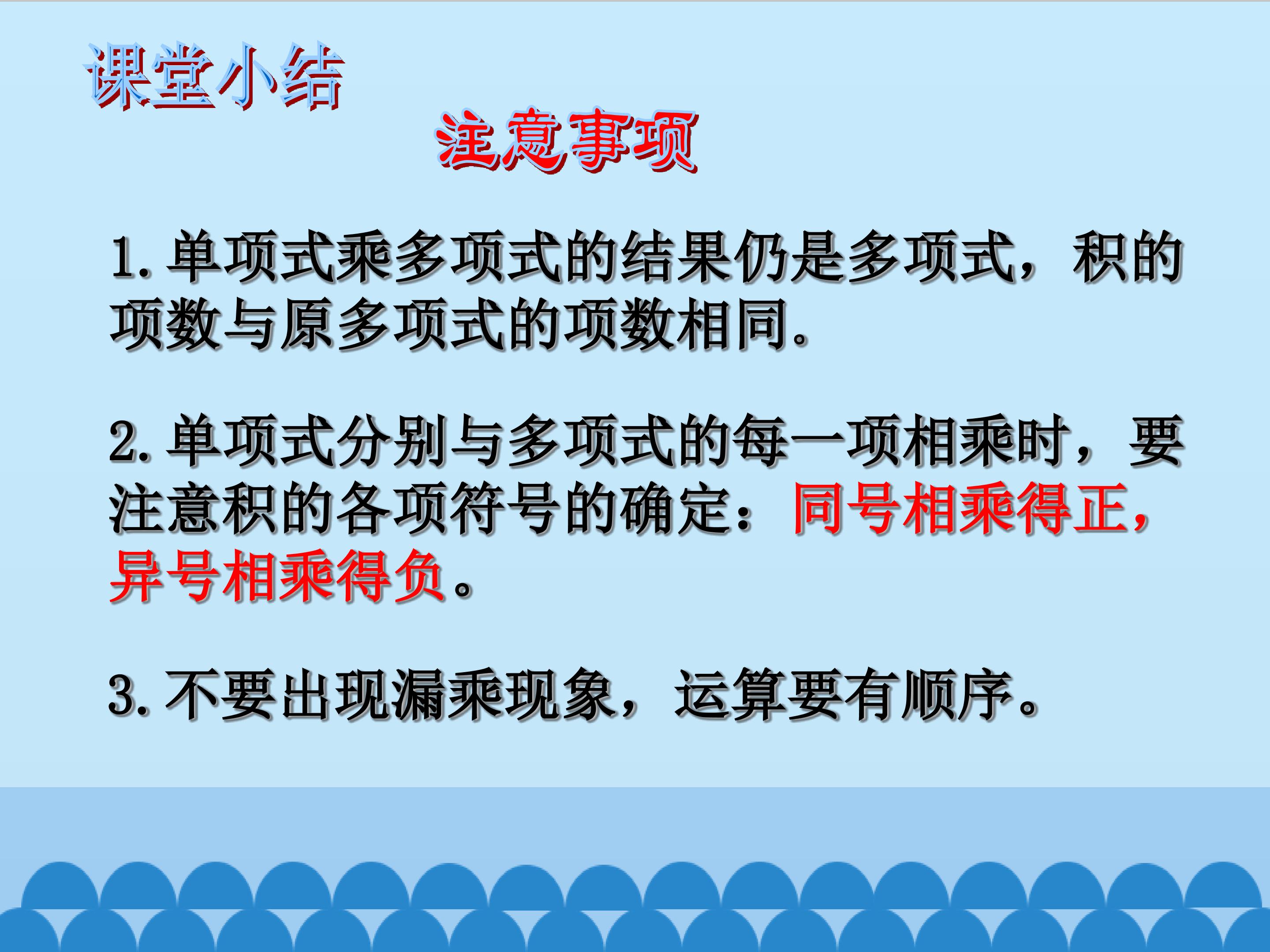 课堂小结

注意事项

1. 单项式乘多项式的结果仍是多项式，积的项数与原多项式的项数相同.

2. 单项式分别与多项式的每一项相乘时，要注意积的各项符号的确定：同号相乘得正，异号相乘得负。

3. 不要出现漏乘现象，运算要有顺序。